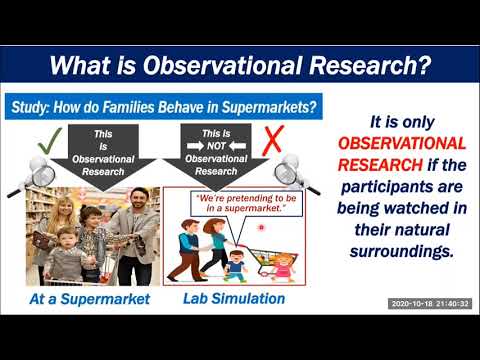 What is Observational Research?

Study: How do Families Behave in Supermarkets?

This is Observational Research

This is NOT Observational Research

"We're pretending to be in a supermarket."

At a Supermarket

Lab Simulation

It is only OBSERVATIONAL RESEARCH if the participants are being watched in their natural surroundings.

2020-10-18 21:40:32